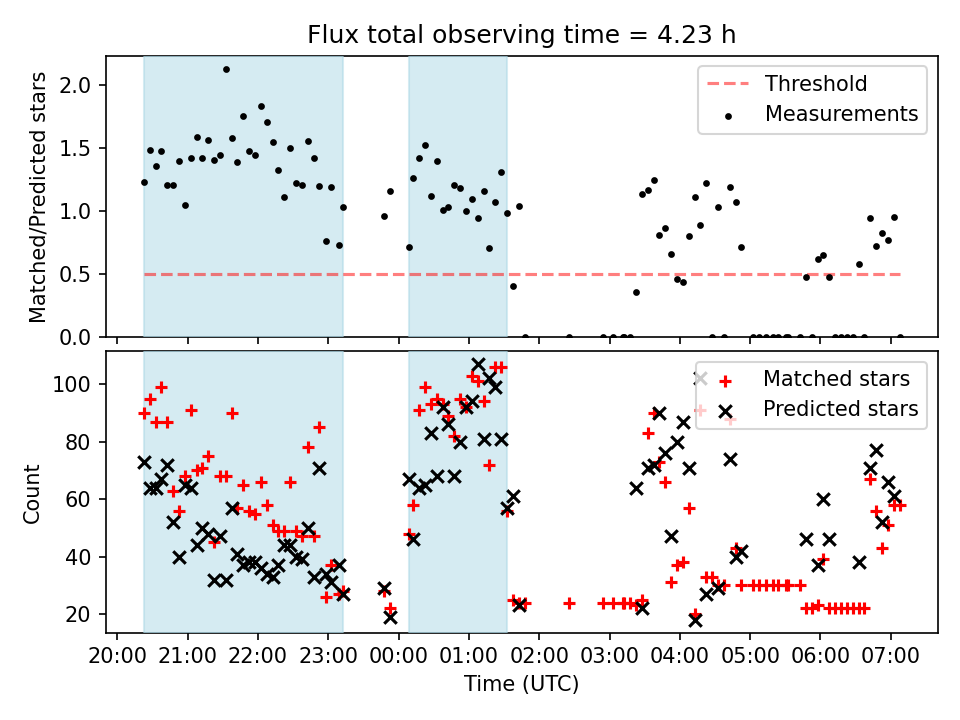 Flux total observing time = 4.23 h

Matched/Predicted stars

2.0
1.5
1.0
0.5
0.0

Threshold
Measurements

Count

100
80
60
40
20

Matched stars
Predicted stars

20:00 21:00 22:00 23:00 00:00 01:00 02:00 03:00 04:00 05:00 06:00 07:00

Time (UTC)